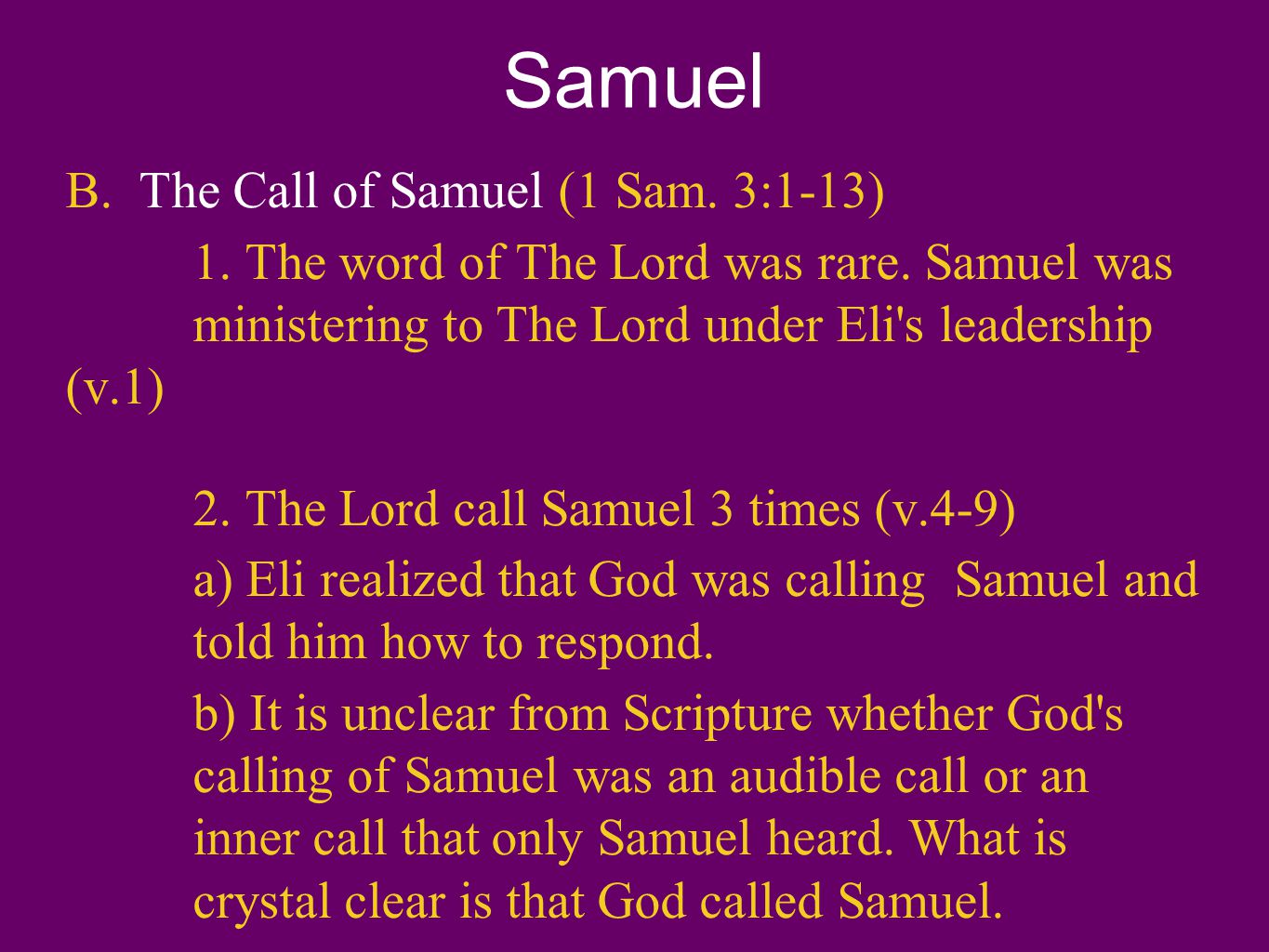 Samuel

B. The Call of Samuel (1 Sam. 3:1-13)

1. The word of The Lord was rare. Samuel was ministering to The Lord under Eli's leadership (v.1)

2. The Lord call Samuel 3 times (v.4-9)

a) Eli realized that God was calling Samuel and told him how to respond.

b) It is unclear from Scripture whether God's calling of Samuel was an audible call or an inner call that only Samuel heard. What is crystal clear is that God called Samuel.